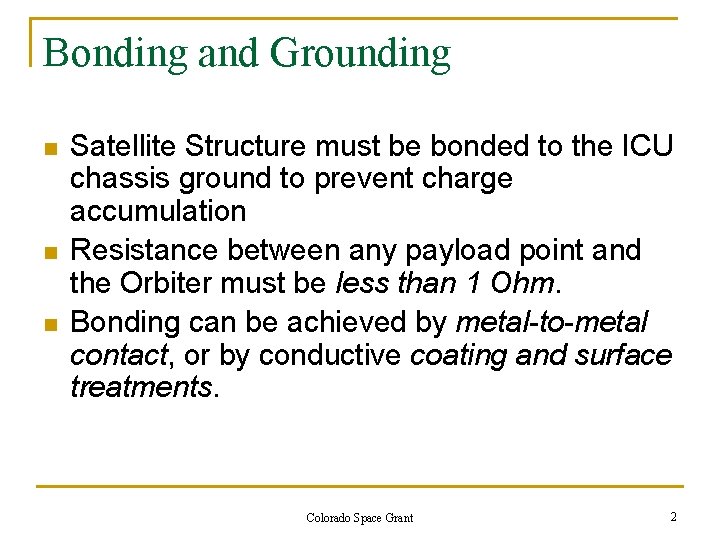 Bonding and Grounding

- Satellite Structure must be bonded to the ICU chassis ground to prevent charge accumulation
- Resistance between any payload point and the Orbiter must be less than 1 Ohm.
- Bonding can be achieved by metal-to-metal contact, or by conductive coating and surface treatments.

Colorado Space Grant

2